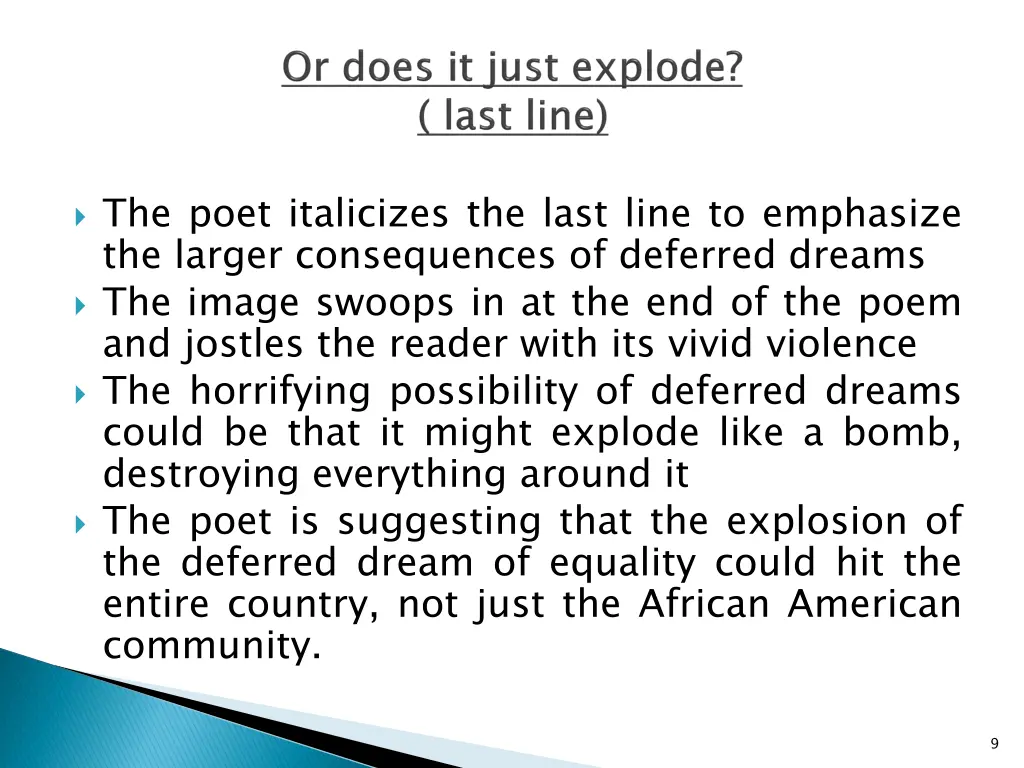 Or does it just explode?
( last line)

The poet italicizes the last line to emphasize the larger consequences of deferred dreams

The image swoops in at the end of the poem and jostles the reader with its vivid violence

The horrifying possibility of deferred dreams could be that it might explode like a bomb, destroying everything around it

The poet is suggesting that the explosion of the deferred dream of equality could hit the entire country, not just the African American community.

9